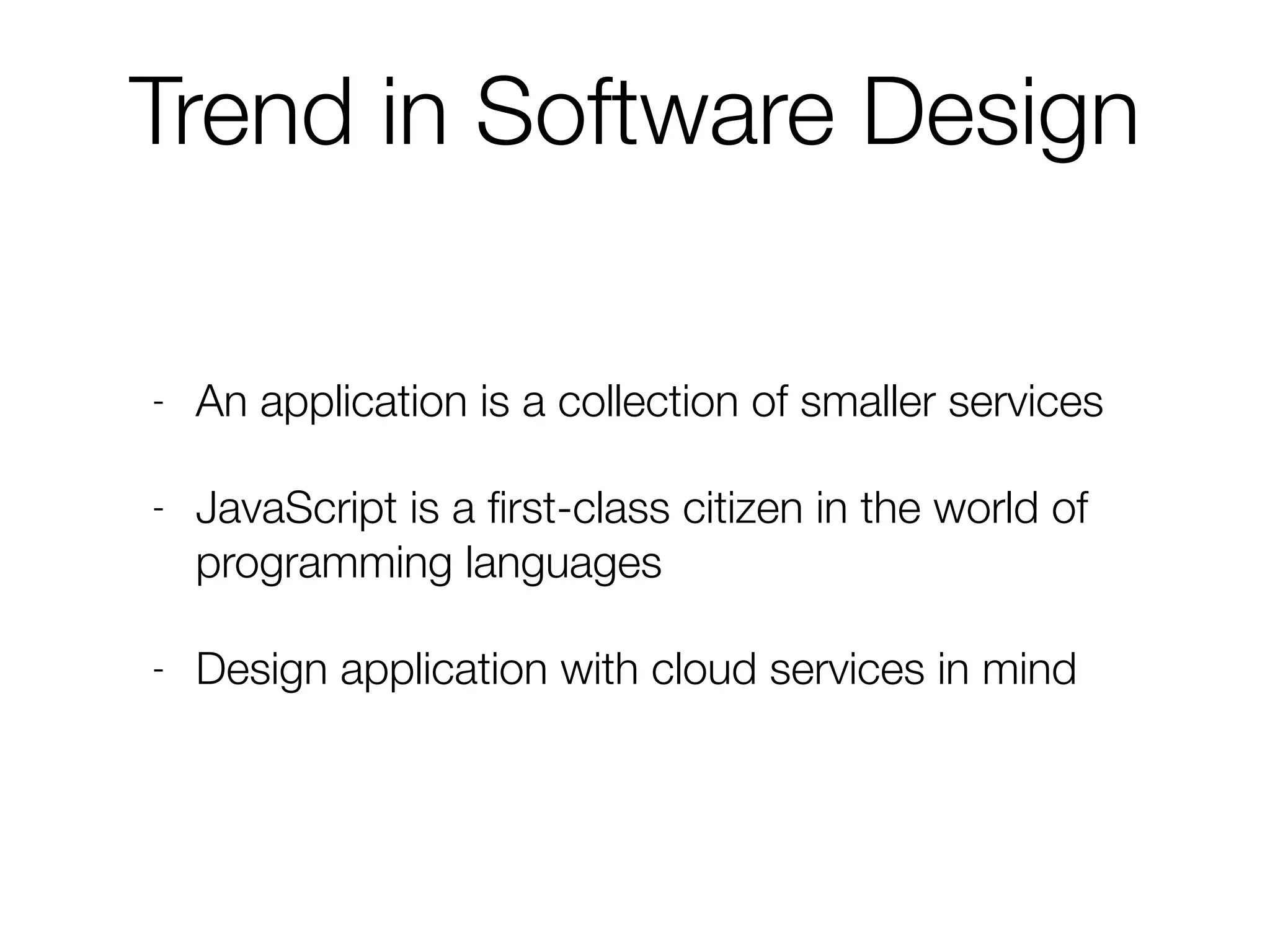 Trend in Software Design

- An application is a collection of smaller services

- JavaScript is a first-class citizen in the world of programming languages

- Design application with cloud services in mind